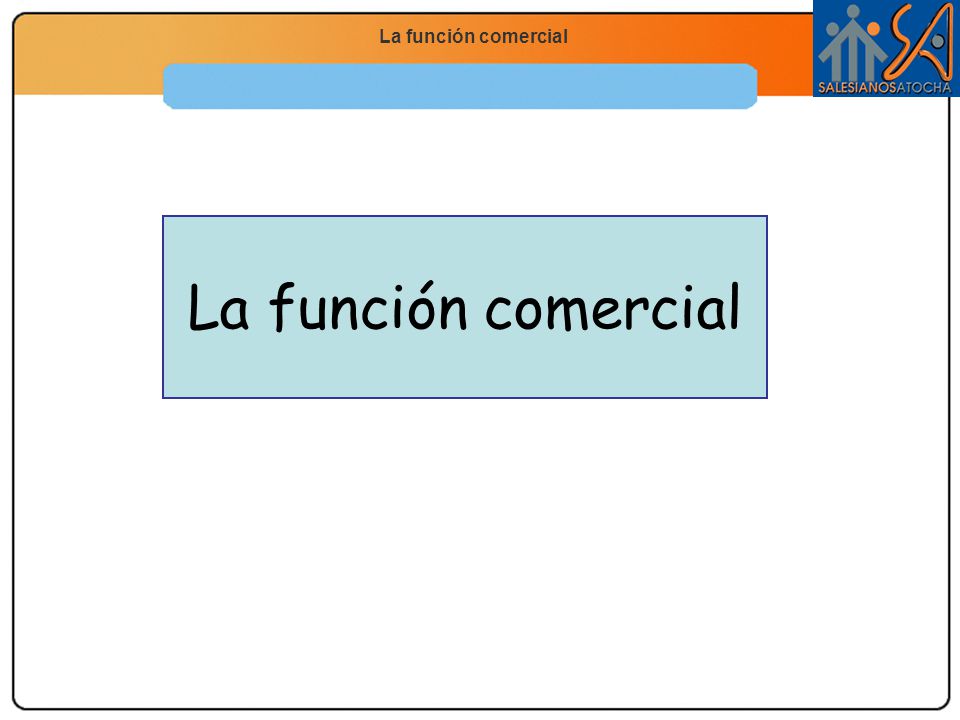 La función comercial

SA
SALESIANOSATOCHA

La función comercial